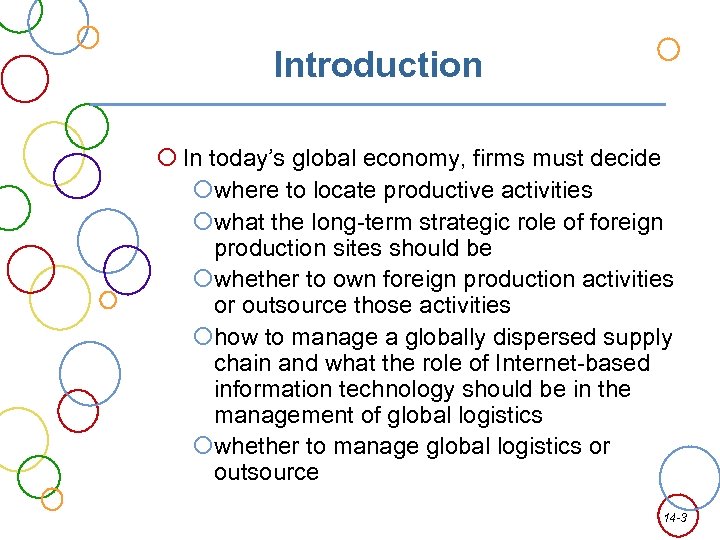 Introduction

In today's global economy, firms must decide

where to locate productive activities

what the long-term strategic role of foreign production sites should be

whether to own foreign production activities or outsource those activities

how to manage a globally dispersed supply chain and what the role of Internet-based information technology should be in the management of global logistics

whether to manage global logistics or outsource

14-3